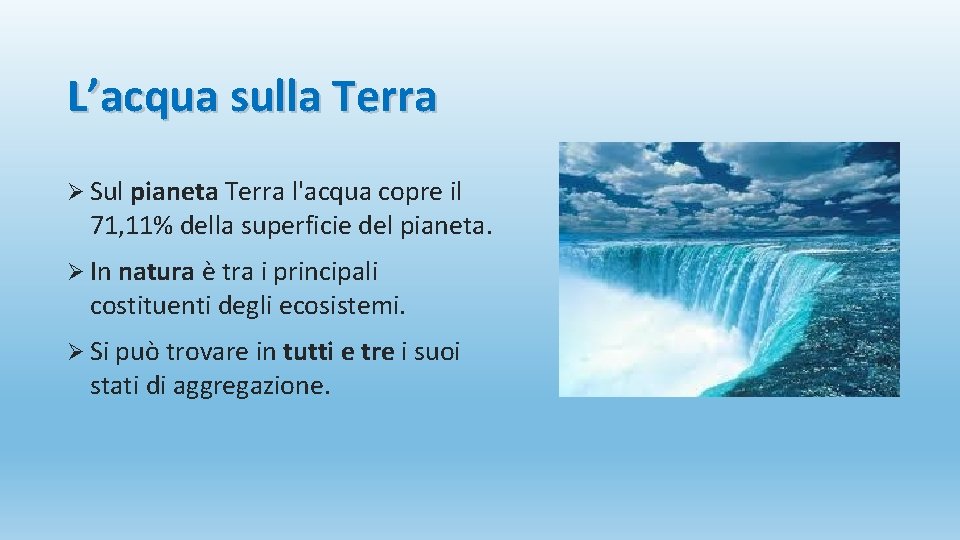 L’acqua sulla Terra

➢ Sul pianeta Terra l'acqua copre il 71,11% della superficie del pianeta.

➢ In natura è tra i principali costituenti degli ecosistemi.

➢ Si può trovare in tutti e tre i suoi stati di aggregazione.